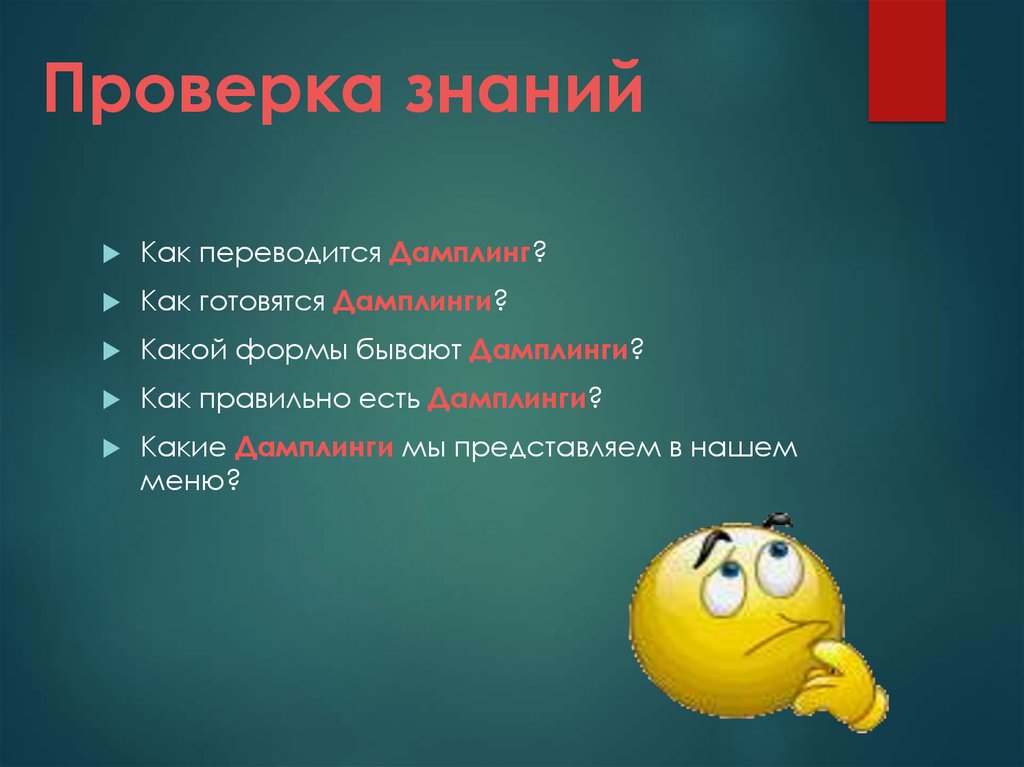 Проверка знаний

Как переводится Дамплинг?

Как готовятся Дамплинги?

Какой формы бывают Дамплинги?

Как правильно есть Дамплинги?

Какие Дамплинги мы представляем в нашем меню?